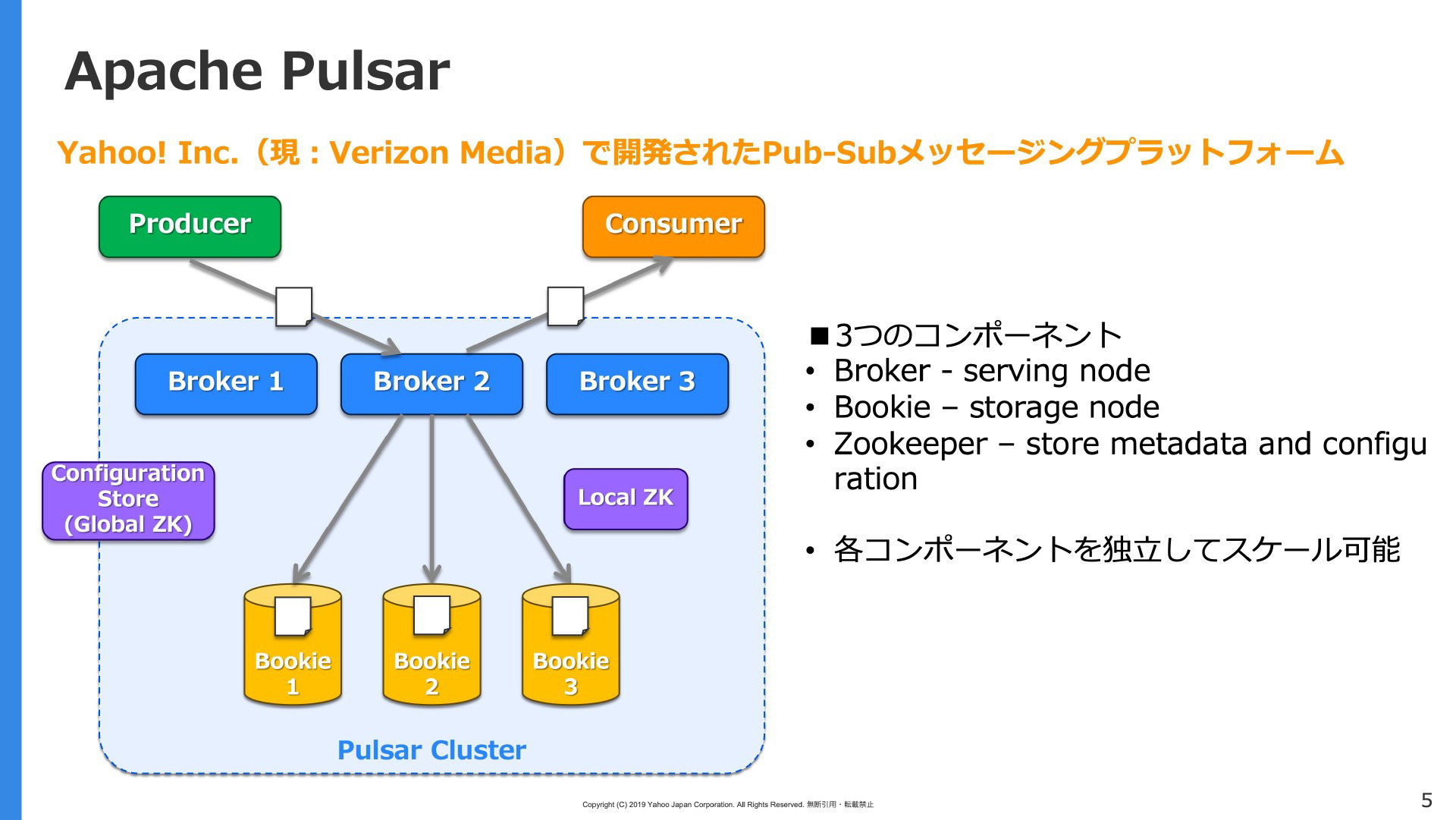 Apache Pulsar

Yahoo! Inc.（現 : Verizon Media）で開発されたPub-Subメッセージングプラットフォーム

Producer

Consumer

Broker 1

Broker 2

Broker 3

Configuration Store (Global ZK)

Local ZK

Bookie 1

Bookie 2

Bookie 3

Pulsar Cluster

■3つのコンポーネント
• Broker - serving node
• Bookie – storage node
• Zookeeper – store metadata and configuration

• 各コンポーネントを独立してスケール可能

Copyright (C) 2019 Yahoo Japan Corporation. All Rights Reserved. 無断引用・転載禁止

5